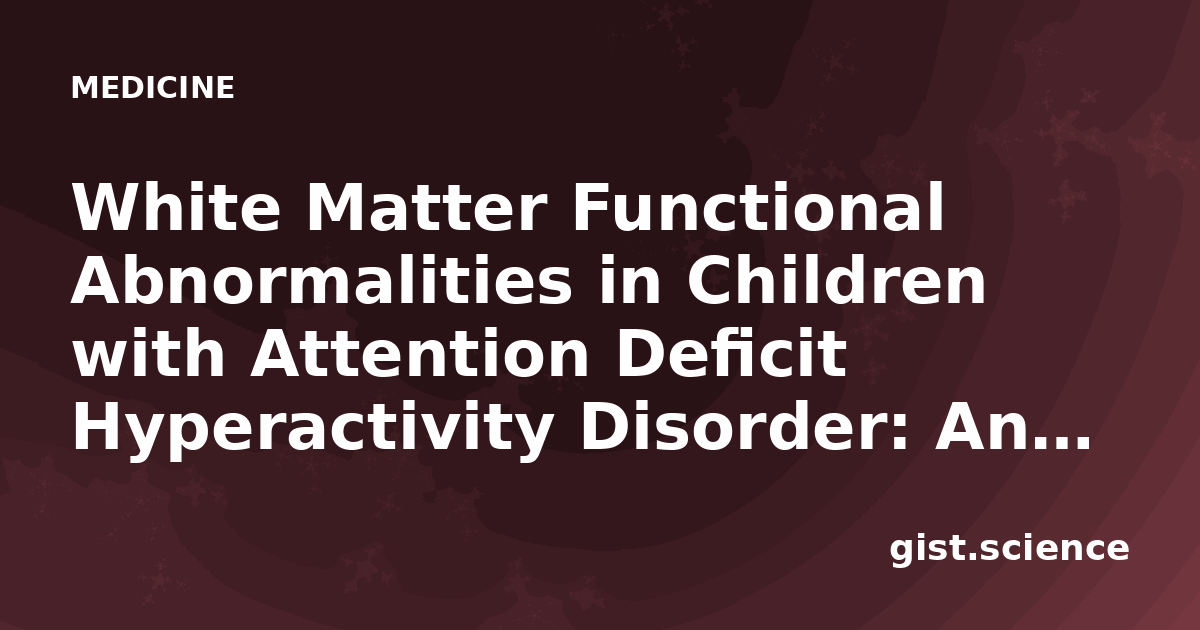 MEDICINE

White Matter Functional Abnormalities in Children with Attention Deficit Hyperactivity Disorder: An…

gist.science